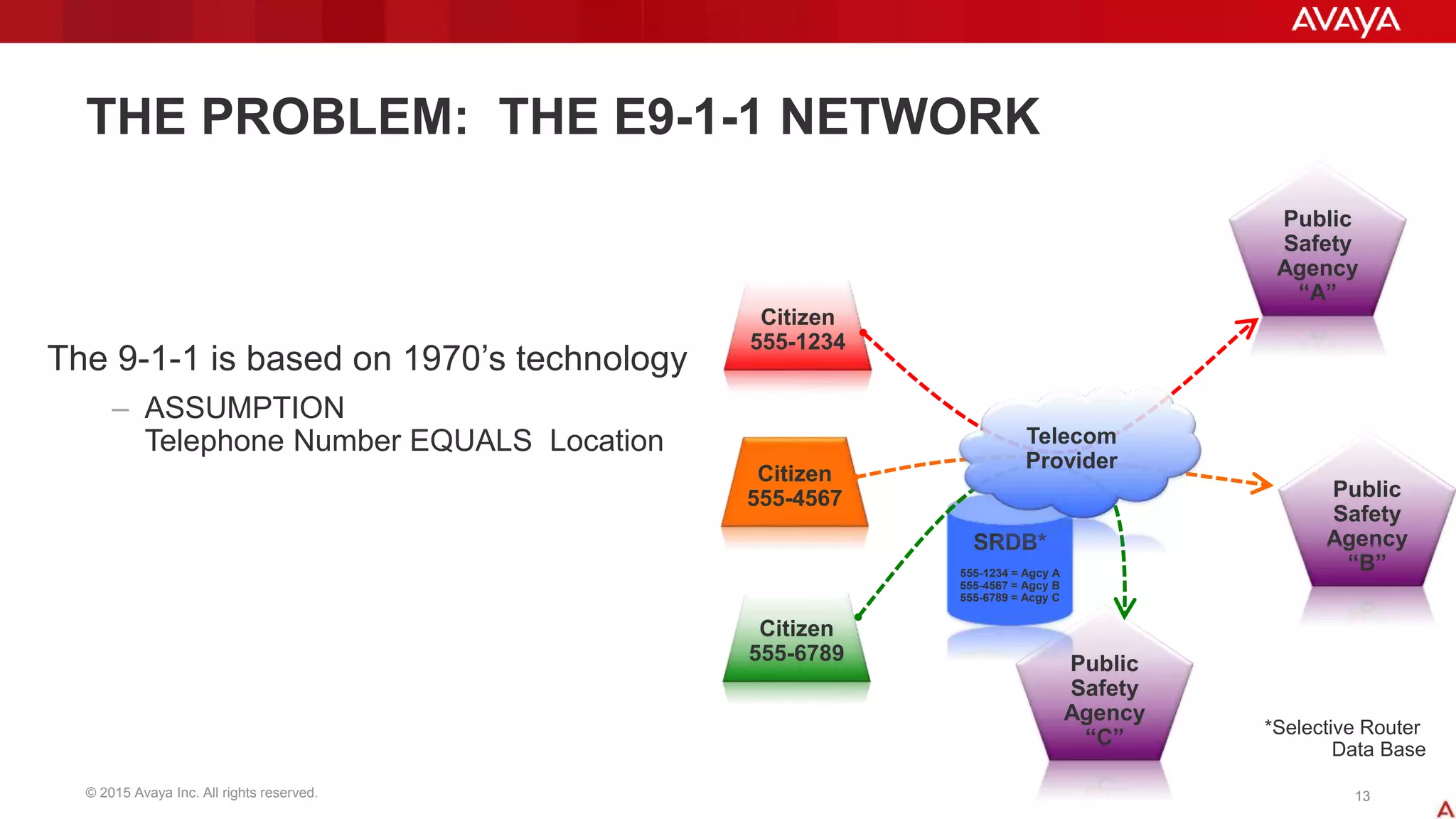 AVAYA

THE PROBLEM: THE E9-1-1 NETWORK

The 9-1-1 is based on 1970's technology

– ASSUMPTION
Telephone Number EQUALS Location

Citizen
555-1234

Citizen
555-4567

Citizen
555-6789

Telecom
Provider

SRDB*

555-1234 = Agcy A
555-4567 = Agcy B
555-6789 = Acgy C

Public
Safety
Agency
"A"

Public
Safety
Agency
"B"

Public
Safety
Agency
"C"

*Selective Router
Data Base

© 2015 Avaya Inc. All rights reserved.

13